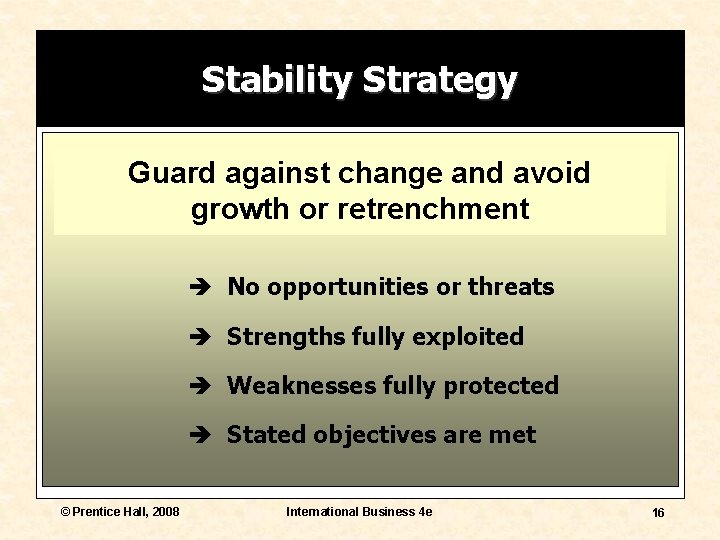 Stability Strategy

Guard against change and avoid growth or retrenchment

➔ No opportunities or threats

➔ Strengths fully exploited

➔ Weaknesses fully protected

➔ Stated objectives are met

© Prentice Hall, 2008 International Business 4e 16